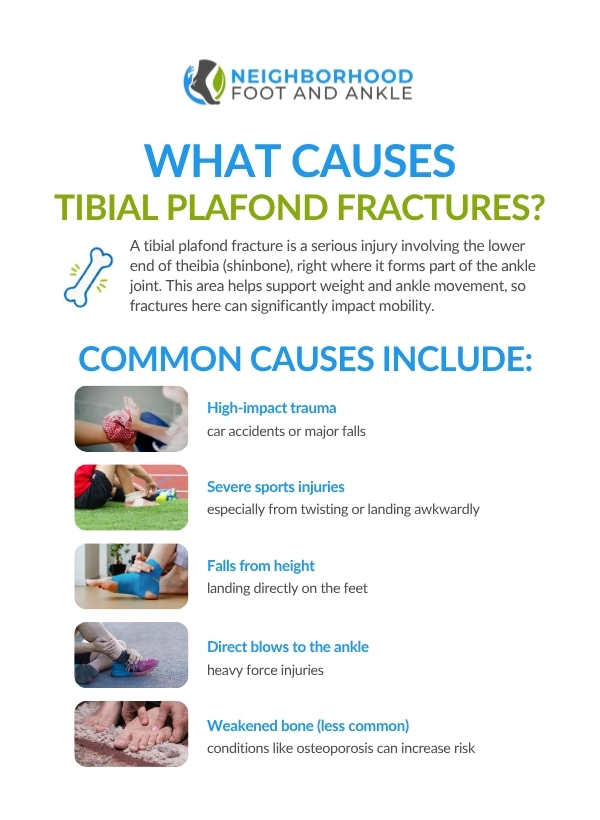 NEIGHBORHOOD
FOOT AND ANKLE

WHAT CAUSES
TIBIAL PLAFOND FRACTURES?

A tibial plafond fracture is a serious injury involving the lower end of theibia (shinbone), right where it forms part of the ankle joint. This area helps support weight and ankle movement, so fractures here can significantly impact mobility.

COMMON CAUSES INCLUDE:

High-impact trauma
car accidents or major falls

Severe sports injuries
especially from twisting or landing awkwardly

Falls from height
landing directly on the feet

Direct blows to the ankle
heavy force injuries

Weakened bone (less common)
conditions like osteoporosis can increase risk